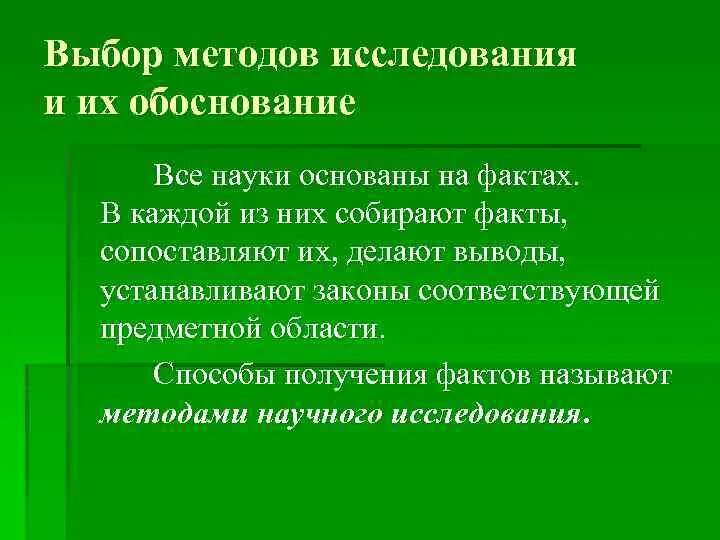 Выбор методов исследования и их обоснование

Все науки основаны на фактах. В каждой из них собирают факты, сопоставляют их, делают выводы, устанавливают законы соответствующей предметной области.

Способы получения фактов называют методами научного исследования.